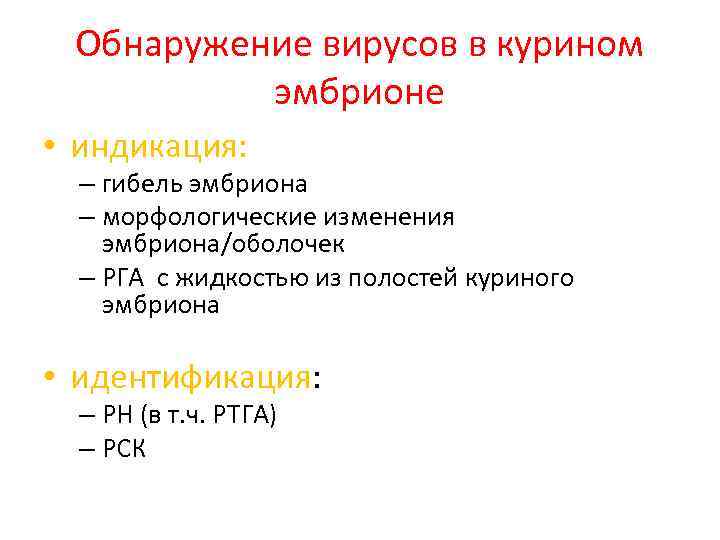 Обнаружение вирусов в курином эмбрионе

• индикация:
– гибель эмбриона
– морфологические изменения эмбриона/оболочек
– РГА с жидкостью из полостей куриного эмбриона

• идентификация:
– РН (в т.ч. РТГА)
– РСК